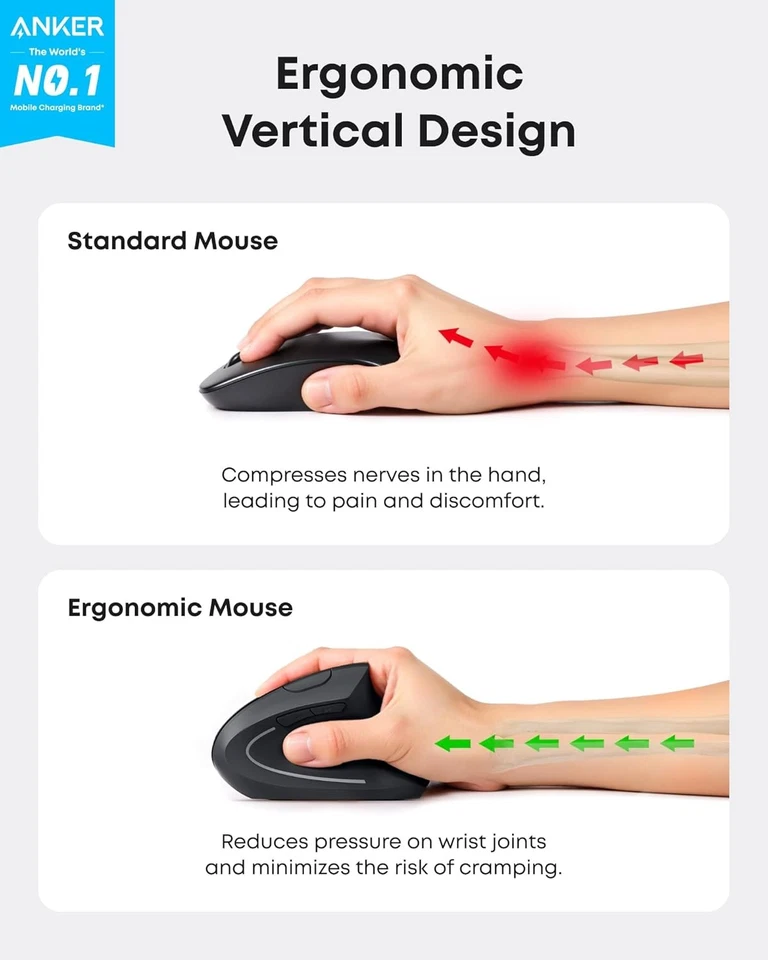 ANKER
The World's
NO.1
Mobile Charging Brand*

Ergonomic Vertical Design

Standard Mouse

Compresses nerves in the hand, leading to pain and discomfort.

Ergonomic Mouse

Reduces pressure on wrist joints and minimizes the risk of cramping.